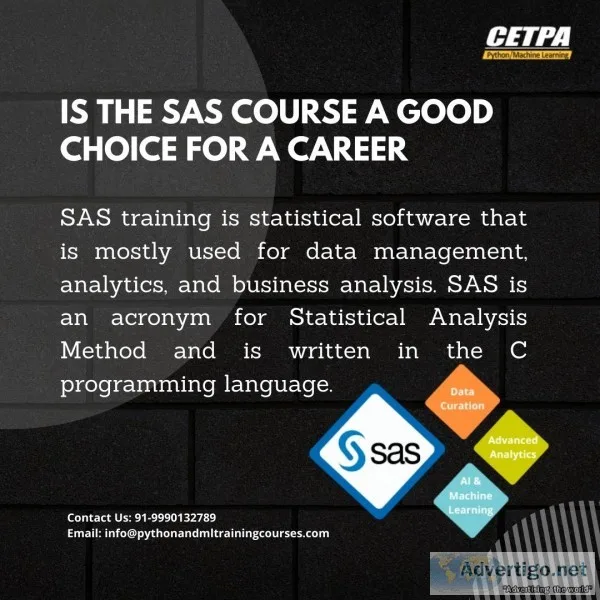 CETPA
Python/Machine Learning

IS THE SAS COURSE A GOOD CHOICE FOR A CAREER

SAS training is statistical software that is mostly used for data management, analytics, and business analysis. SAS is an acronym for Statistical Analysis Method and is written in the C programming language.

sas

Data Curation

Advanced Analytics

AI & Machine Learning

Contact Us: 91-9990132789
Email: info@pythonandmltrainingcourses.com

Advertigo.net
"Advertising the world"